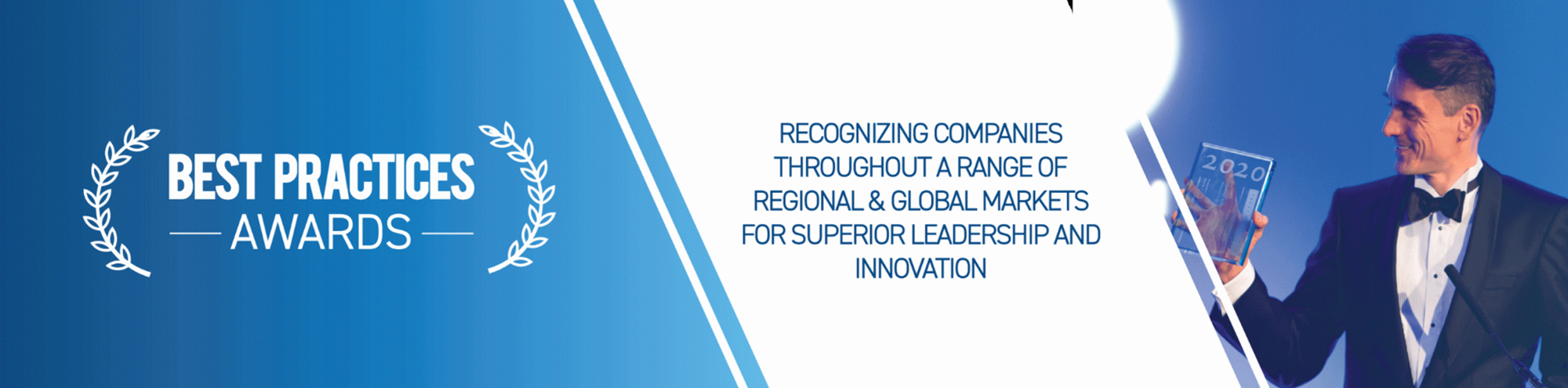 BEST PRACTICES
AWARDS

RECOGNIZING COMPANIES THROUGHOUT A RANGE OF REGIONAL & GLOBAL MARKETS FOR SUPERIOR LEADERSHIP AND INNOVATION

2020